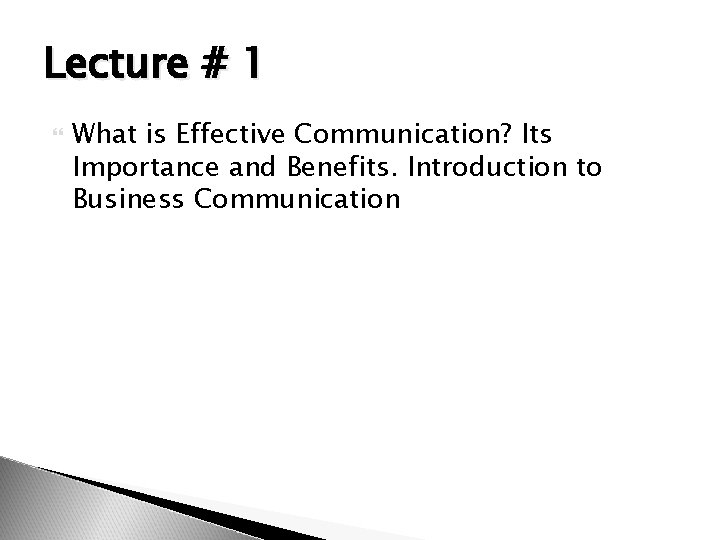 Lecture # 1

What is Effective Communication? Its Importance and Benefits. Introduction to Business Communication